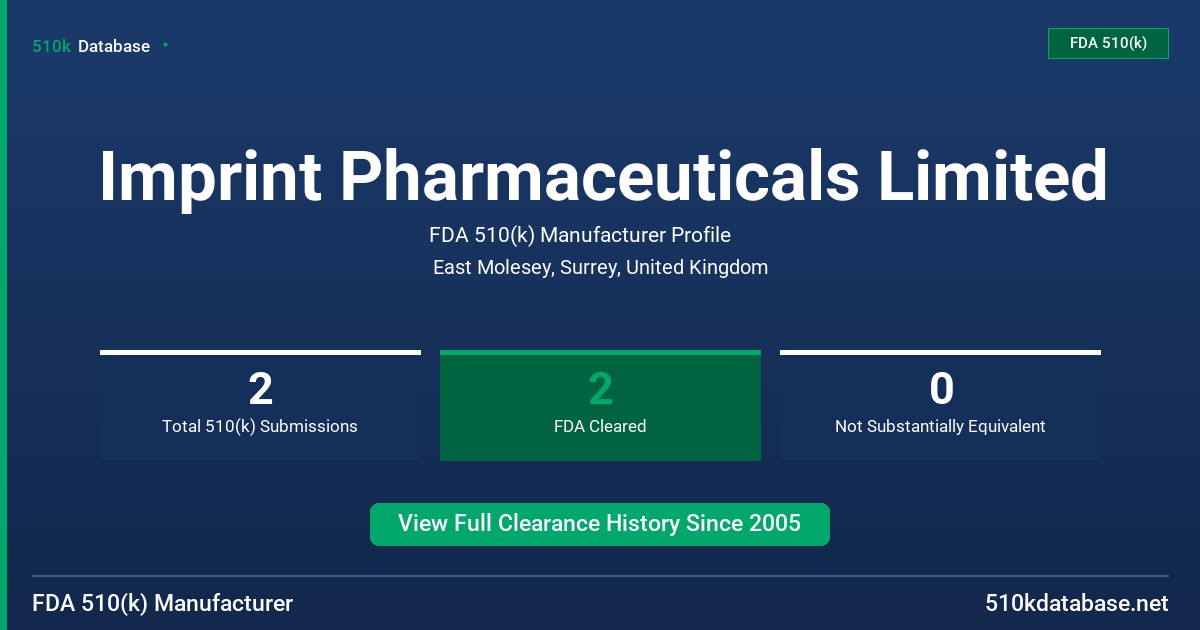 510k Database

FDA 510(k)

Imprint Pharmaceuticals Limited

FDA 510(k) Manufacturer Profile

East Molesey, Surrey, United Kingdom

2
Total 510(k) Submissions

2
FDA Cleared

0
Not Substantially Equivalent

View Full Clearance History Since 2005

FDA 510(k) Manufacturer

510kdatabase.net